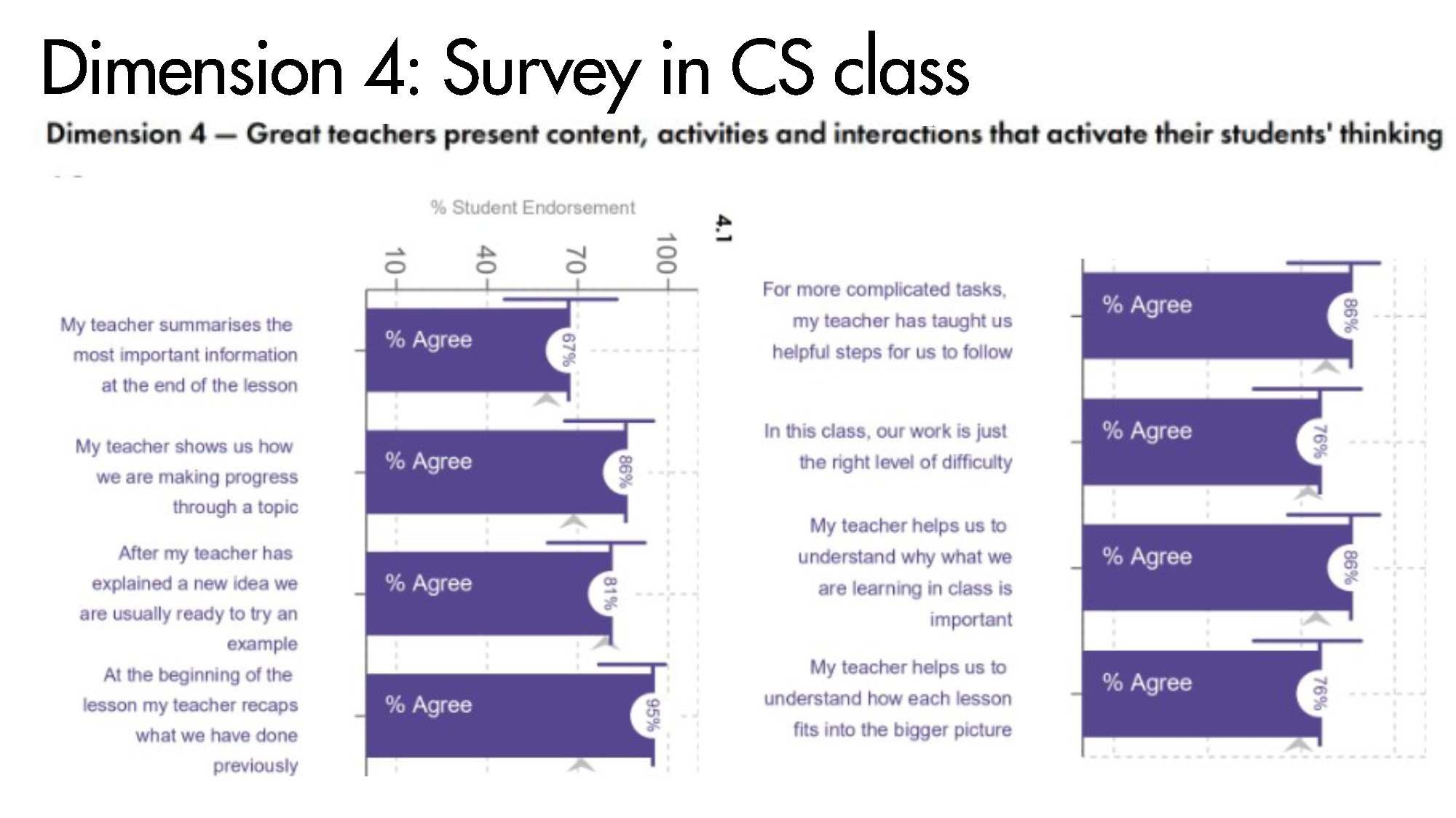 Dimension 4: Survey in CS class

Dimension 4 — Great teachers present content, activities and interactions that activate their students' thinking

% Student Endorsement

4.1

10
40
70
100

My teacher summarises the most important information at the end of the lesson

% Agree
67%

My teacher shows us how we are making progress through a topic

% Agree
86%

After my teacher has explained a new idea we are usually ready to try an example

% Agree
81%

At the beginning of the lesson my teacher recaps what we have done previously

% Agree
95%

For more complicated tasks, my teacher has taught us helpful steps for us to follow

% Agree
86%

In this class, our work is just the right level of difficulty

% Agree
76%

My teacher helps us to understand why what we are learning in class is important

% Agree
86%

My teacher helps us to understand how each lesson fits into the bigger picture

% Agree
76%